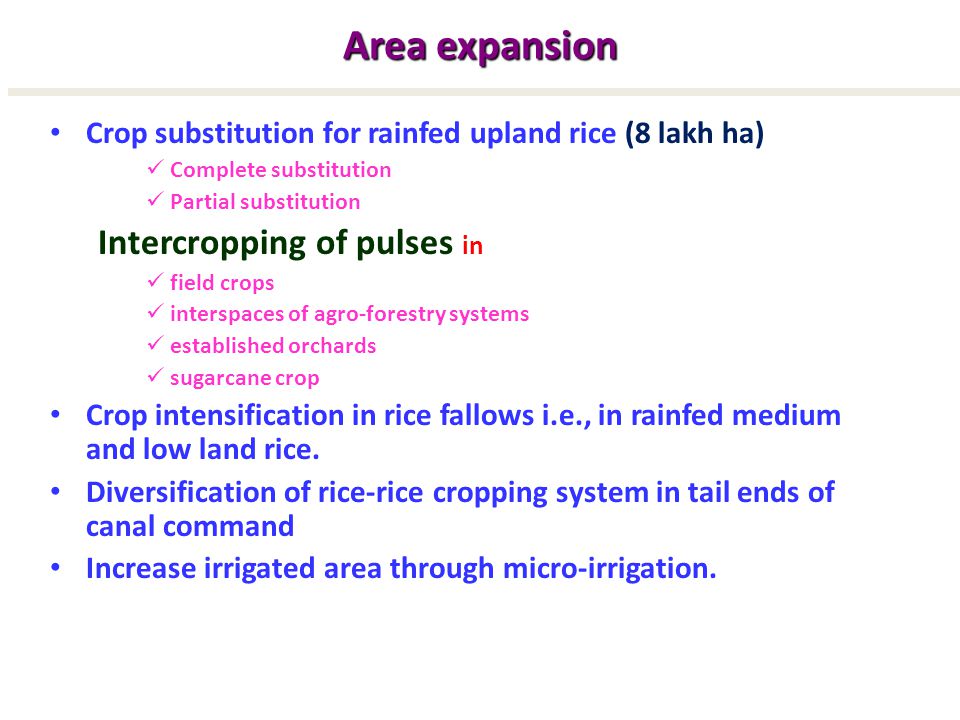 Area expansion

• Crop substitution for rainfed upland rice (8 lakh ha)
✓ Complete substitution
✓ Partial substitution

Intercropping of pulses in
✓ field crops
✓ interspaces of agro-forestry systems
✓ established orchards
✓ sugarcane crop

• Crop intensification in rice fallows i.e., in rainfed medium and low land rice.
• Diversification of rice-rice cropping system in tail ends of canal command
• Increase irrigated area through micro-irrigation.